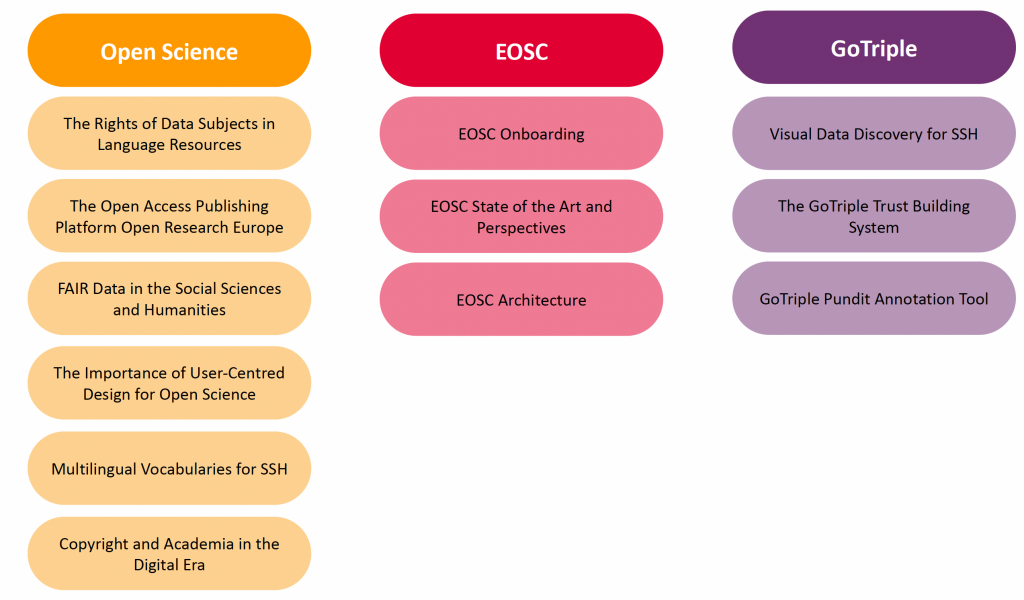 Open Science

The Rights of Data Subjects in Language Resources

The Open Access Publishing Platform Open Research Europe

FAIR Data in the Social Sciences and Humanities

The Importance of User-Centred Design for Open Science

Multilingual Vocabularies for SSH

Copyright and Academia in the Digital Era

EOSC

EOSC Onboarding

EOSC State of the Art and Perspectives

EOSC Architecture

GoTriple

Visual Data Discovery for SSH

The GoTriple Trust Building System

GoTriple Pundit Annotation Tool